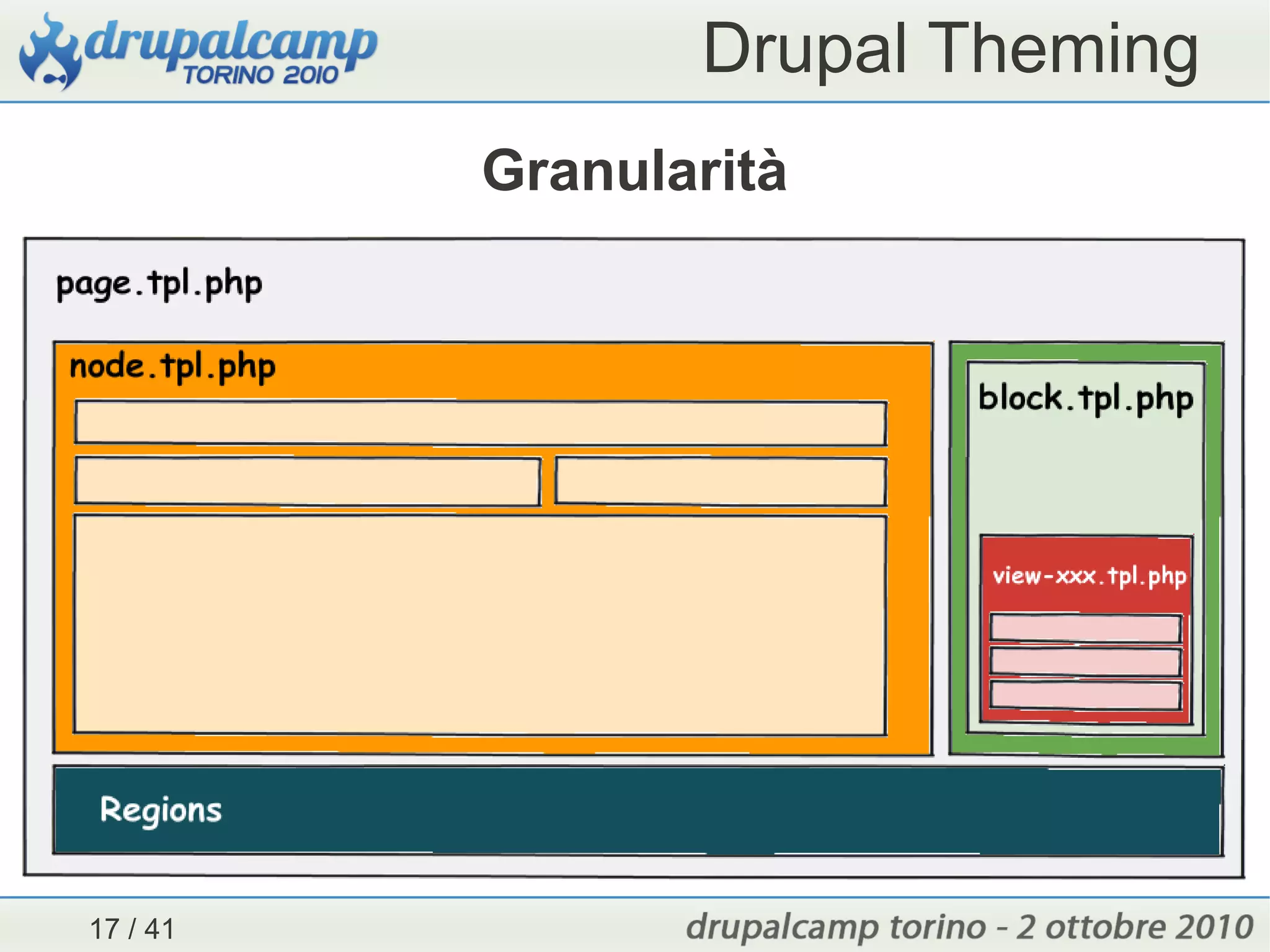 drupalcamp TORINO 2010

Drupal Theming

Granularità

page.tpl.php

node.tpl.php

block.tpl.php

view-xxx.tpl.php

Regions

17 / 41

drupalcamp torino - 2 ottobre 2010